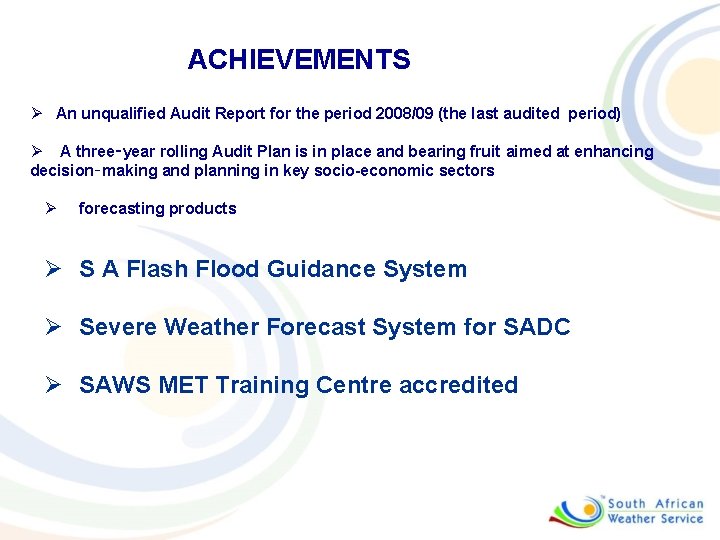 ACHIEVEMENTS

➢ An unqualified Audit Report for the period 2008/09 (the last audited period)

➢ A three-year rolling Audit Plan is in place and bearing fruit aimed at enhancing decision-making and planning in key socio-economic sectors

➢ forecasting products

➢ S A Flash Flood Guidance System

➢ Severe Weather Forecast System for SADC

➢ SAWS MET Training Centre accredited

South African Weather Service